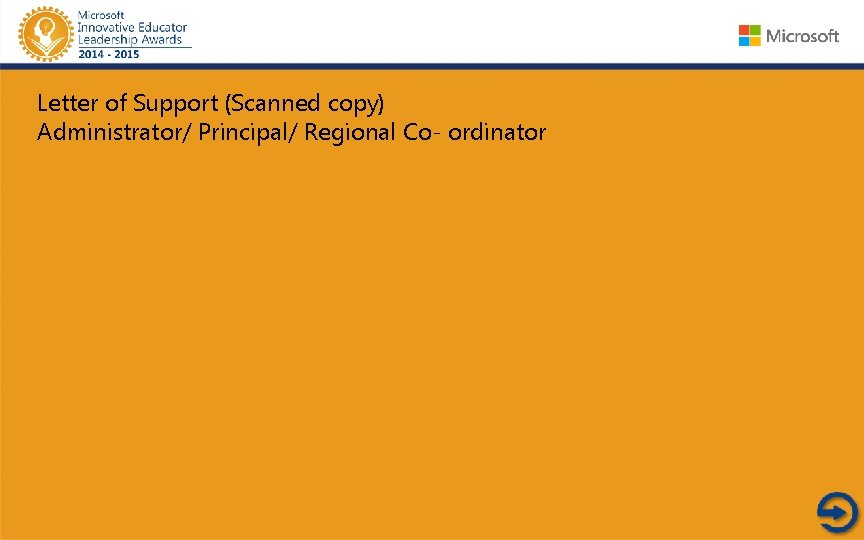 Microsoft
Innovative Educator
Leadership Awards
2014 - 2015

Microsoft

Letter of Support (Scanned copy)
Administrator/ Principal/ Regional Co- ordinator